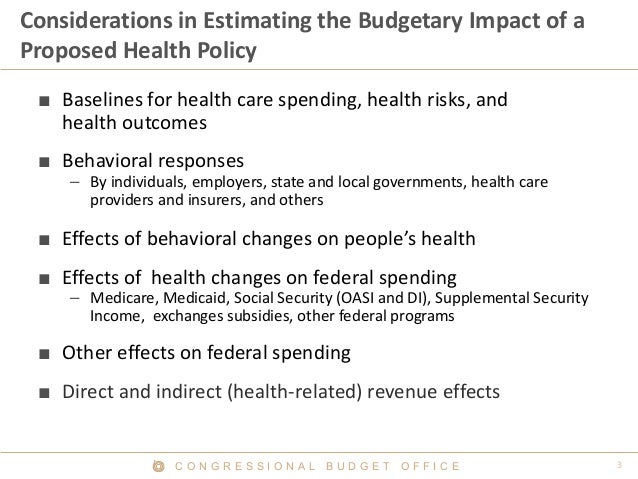 Considerations in Estimating the Budgetary Impact of a Proposed Health Policy

■ Baselines for health care spending, health risks, and health outcomes

■ Behavioral responses
– By individuals, employers, state and local governments, health care providers and insurers, and others

■ Effects of behavioral changes on people's health

■ Effects of health changes on federal spending
– Medicare, Medicaid, Social Security (OASI and DI), Supplemental Security Income, exchanges subsidies, other federal programs

■ Other effects on federal spending

■ Direct and indirect (health-related) revenue effects

CONGRESSIONAL BUDGET OFFICE

3